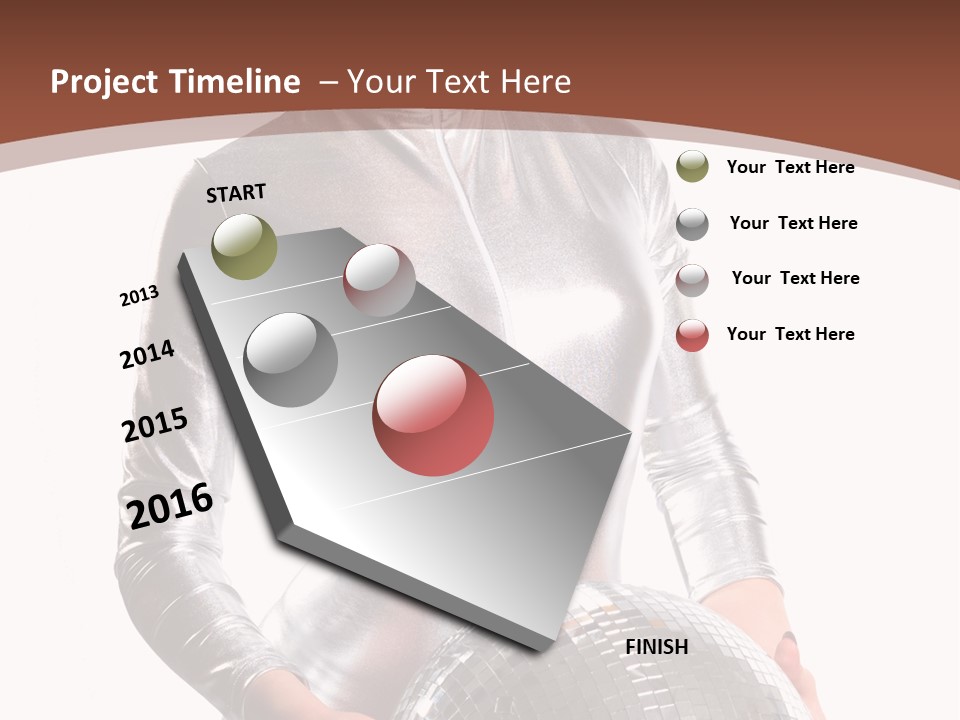 Project Timeline – Your Text Here

START

2013

2014

2015

2016

FINISH

Your Text Here

Your Text Here

Your Text Here

Your Text Here